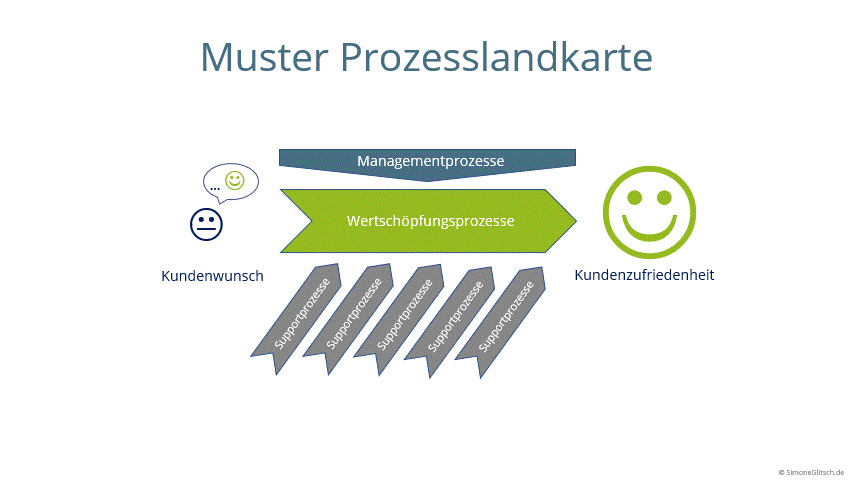 Muster Prozesslandkarte

Managementprozesse

...

Wertschöpfungsprozesse

Kundenwunsch

Kundenzufriedenheit

Supportprozesse

Supportprozesse

Supportprozesse

Supportprozesse

Supportprozesse

© SimoneGlitsch.de